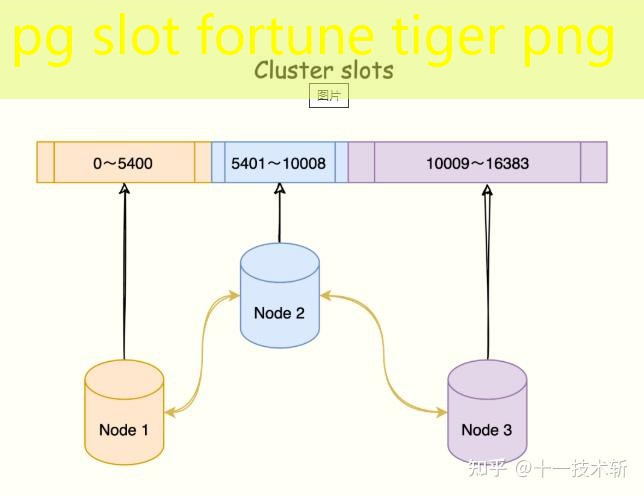 pg slot fortune tiger png

Cluster slots

图片

0～5400

5401～10008

10009～16383

Node 2

Node 1

Node 3

知乎 @十一技术斩